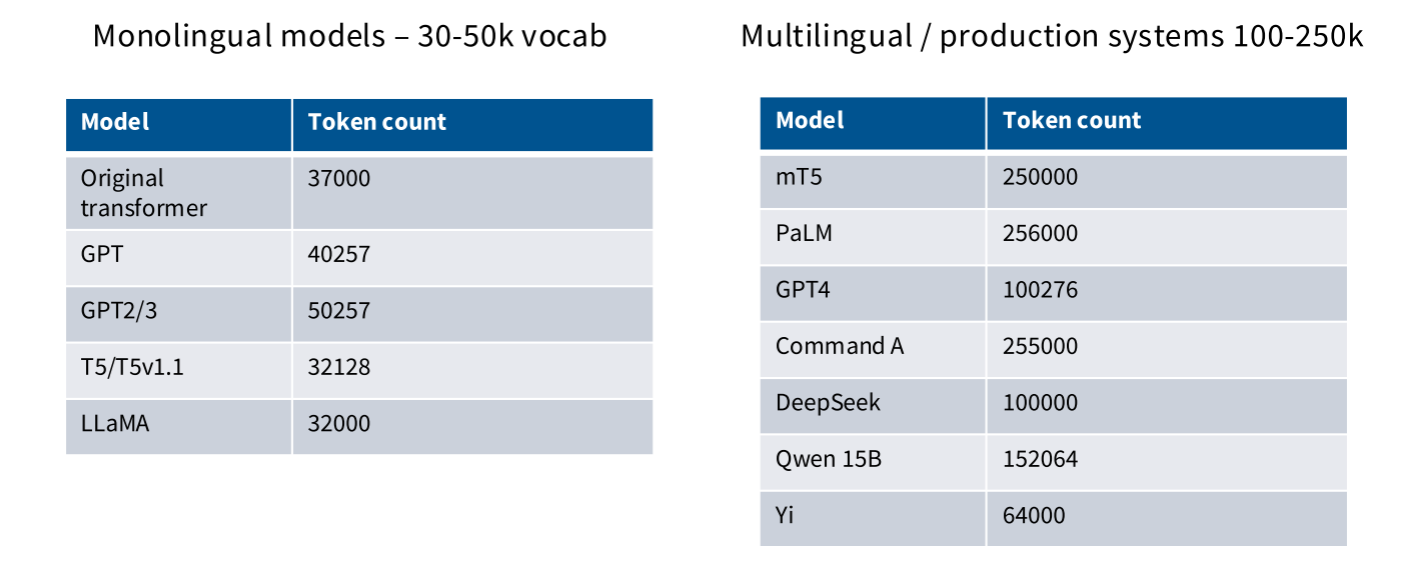 Monolingual models – 30-50k vocab

| Model | Token count |
|---|---|
| Original transformer | 37000 |
| GPT | 40257 |
| GPT2/3 | 50257 |
| T5/T5v1.1 | 32128 |
| LLaMA | 32000 |

Multilingual / production systems 100-250k

| Model | Token count |
|---|---|
| mT5 | 250000 |
| PaLM | 256000 |
| GPT4 | 100276 |
| Command A | 255000 |
| DeepSeek | 100000 |
| Qwen 15B | 152064 |
| Yi | 64000 |